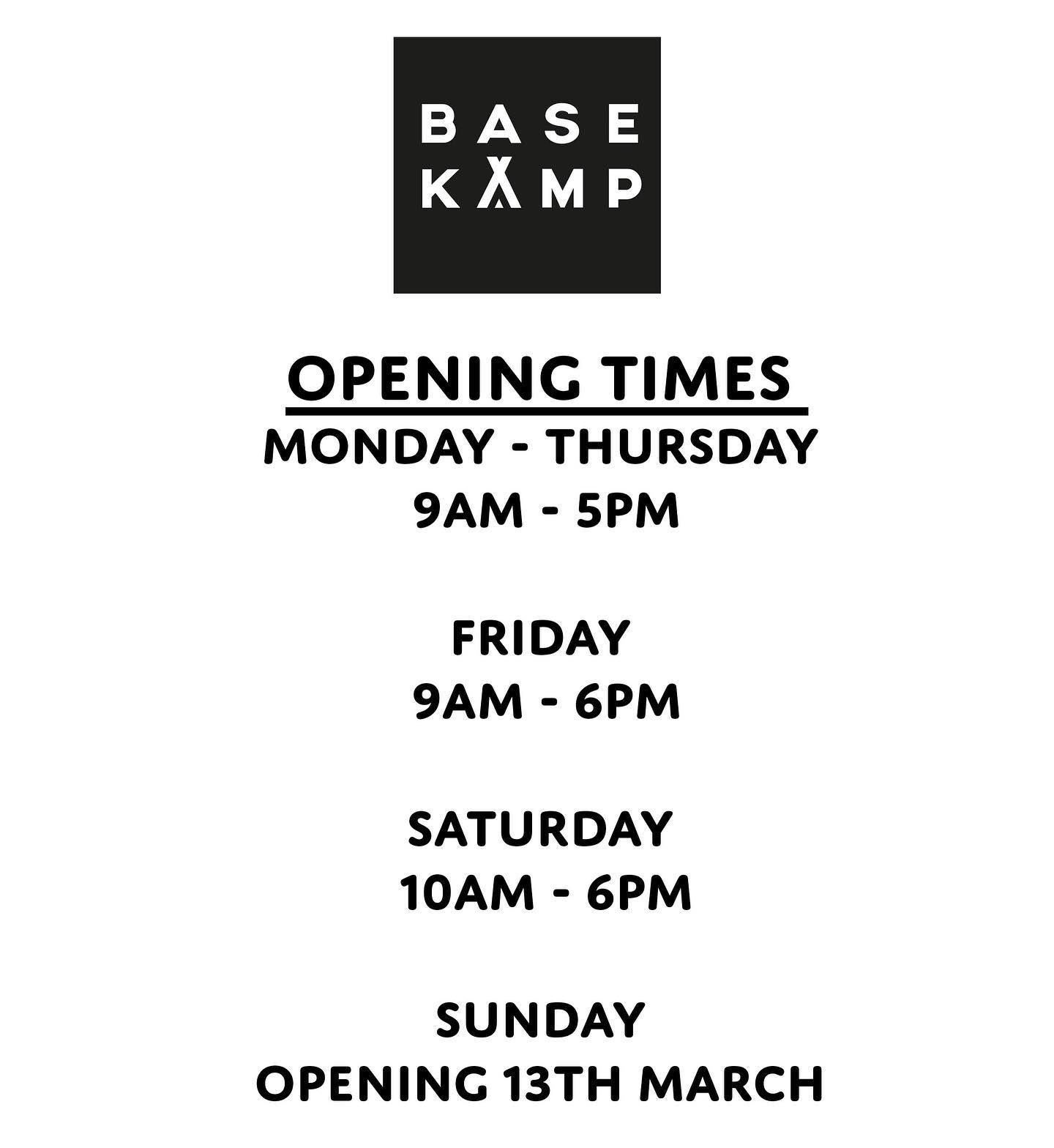 BASE
KAMP

OPENING TIMES
MONDAY - THURSDAY
9AM - 5PM

FRIDAY
9AM - 6PM

SATURDAY
10AM - 6PM

SUNDAY
OPENING 13TH MARCH